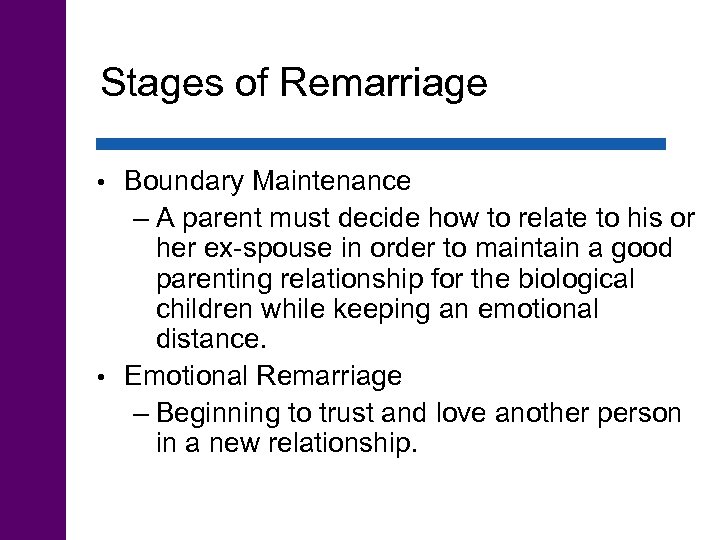 Stages of Remarriage

• Boundary Maintenance
 – A parent must decide how to relate to his or her ex-spouse in order to maintain a good parenting relationship for the biological children while keeping an emotional distance.
• Emotional Remarriage
 – Beginning to trust and love another person in a new relationship.